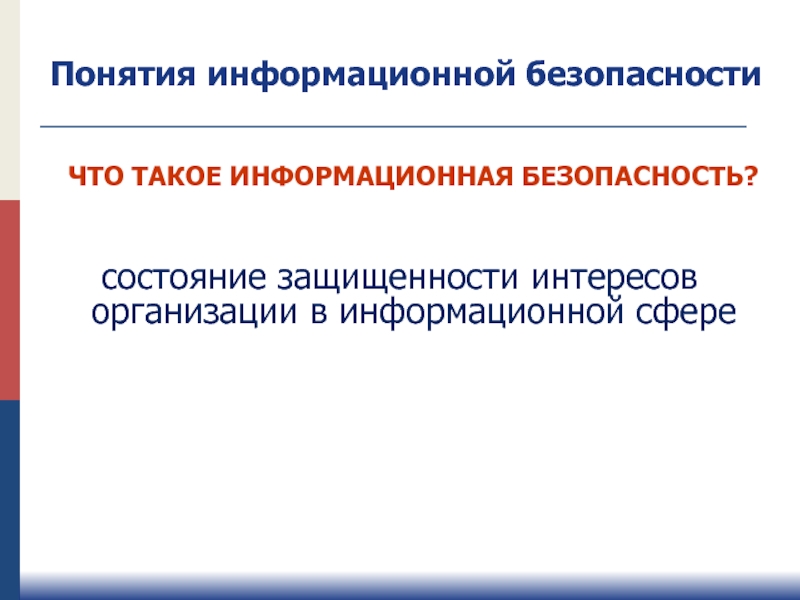 Понятия информационной безопасности

ЧТО ТАКОЕ ИНФОРМАЦИОННАЯ БЕЗОПАСНОСТЬ?

состояние защищенности интересов организации в информационной сфере